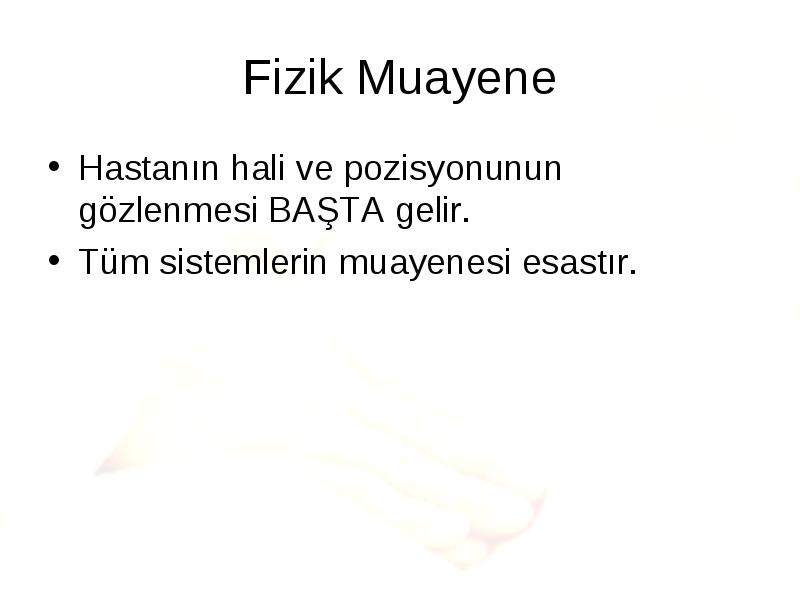 Fizik Muayene

• Hastanın hali ve pozisyonunun gözlenmesi BAŞTA gelir.
• Tüm sistemlerin muayenesi esastır.